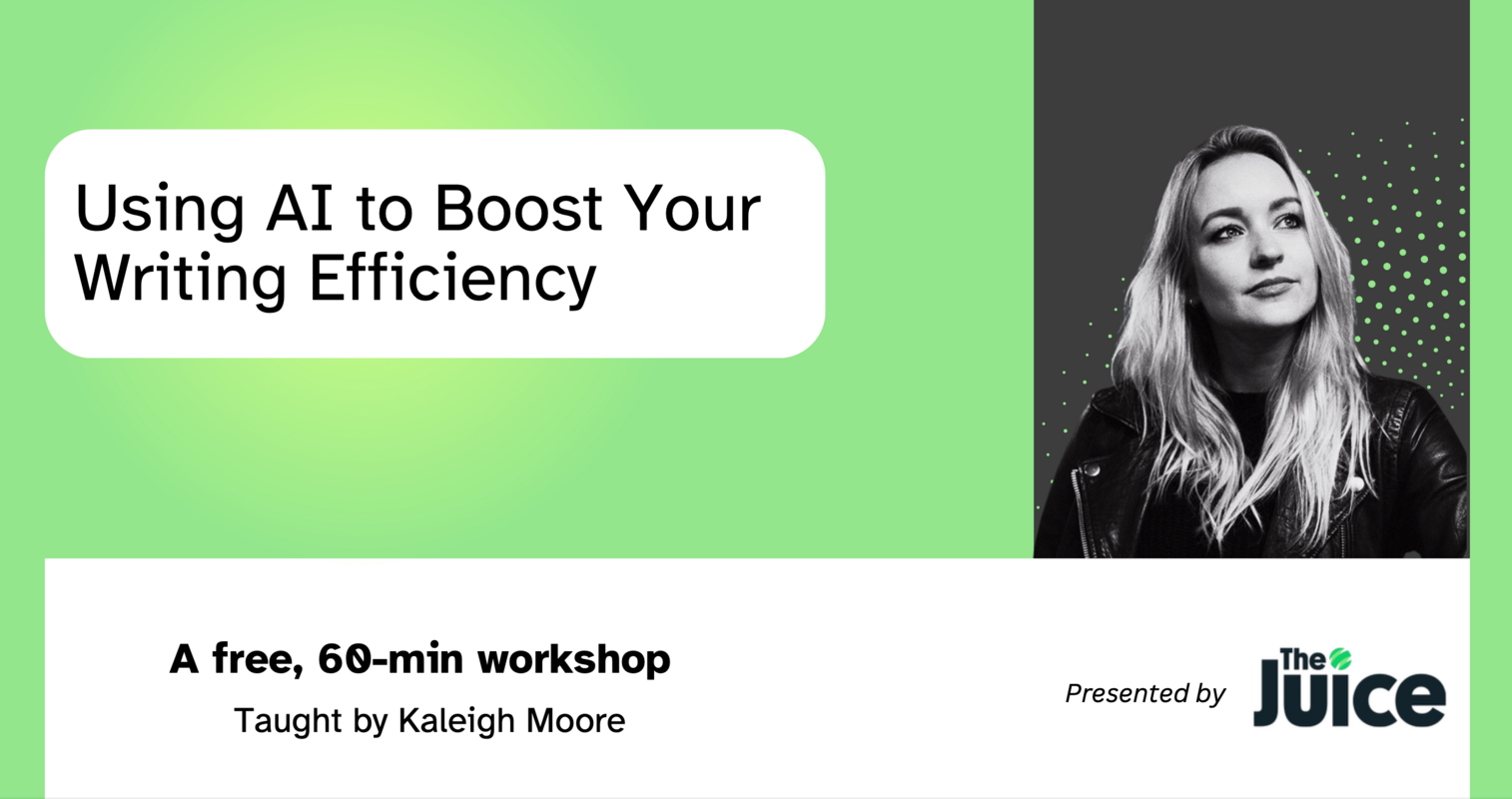 Using AI to Boost Your Writing Efficiency

A free, 60-min workshop

Taught by Kaleigh Moore

Presented by

The Juice